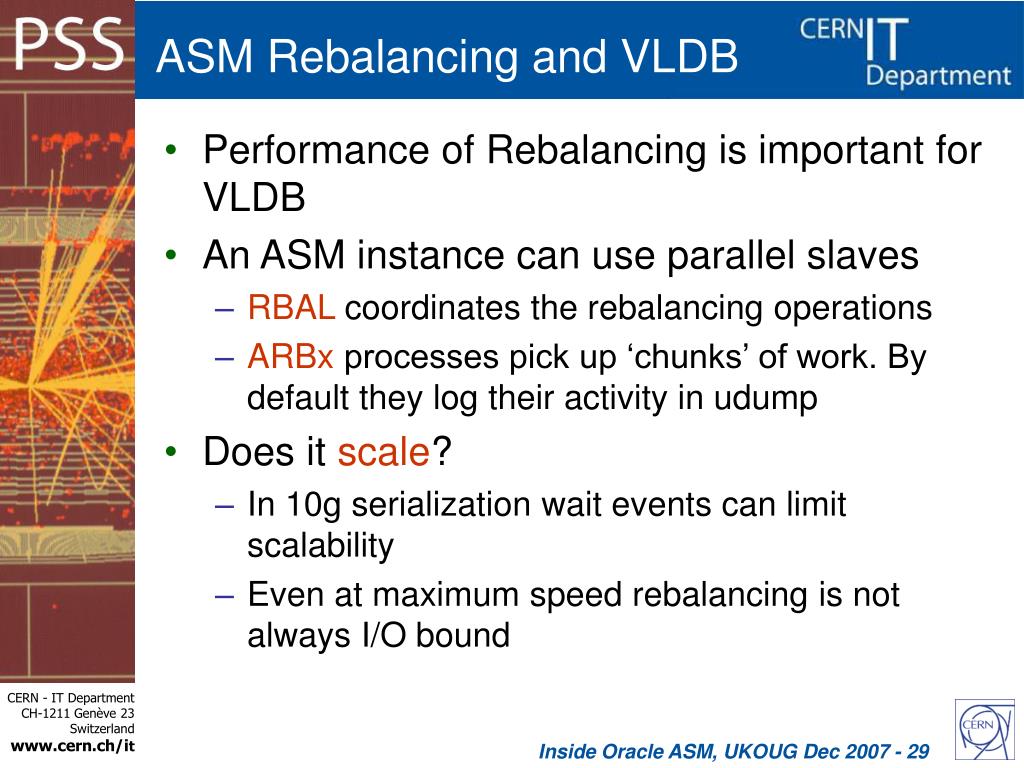 PSS

ASM Rebalancing and VLDB

CERN IT Department

• Performance of Rebalancing is important for VLDB
• An ASM instance can use parallel slaves
– RBAL coordinates the rebalancing operations
– ARBx processes pick up ‘chunks’ of work. By default they log their activity in udump
• Does it scale?
– In 10g serialization wait events can limit scalability
– Even at maximum speed rebalancing is not always I/O bound

CERN - IT Department
CH-1211 Genève 23
Switzerland
www.cern.ch/it

Inside Oracle ASM, UKOUG Dec 2007 - 29

CERN